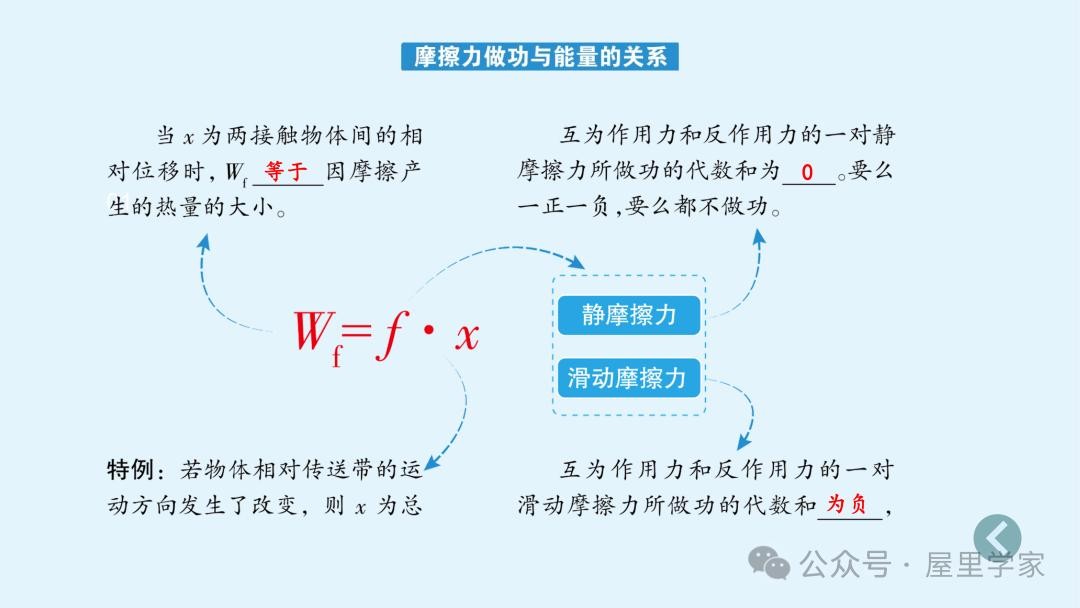 摩擦力做功与能量的关系

当 $x$ 为两接触物体间的相对位移时，$W_f$ 等于 因摩擦产生的热量的大小。

互为作用力和反作用力的一对静摩擦力所做功的代数和为 0 。要么一正一负，要么都不做功。

$W_f = f \cdot x$

静摩擦力

滑动摩擦力

特例：若物体相对传送带的运动方向发生了改变，则 $x$ 为总

互为作用力和反作用力的一对滑动摩擦力所做功的代数和 为负 ，

公众号 · 屋里学家